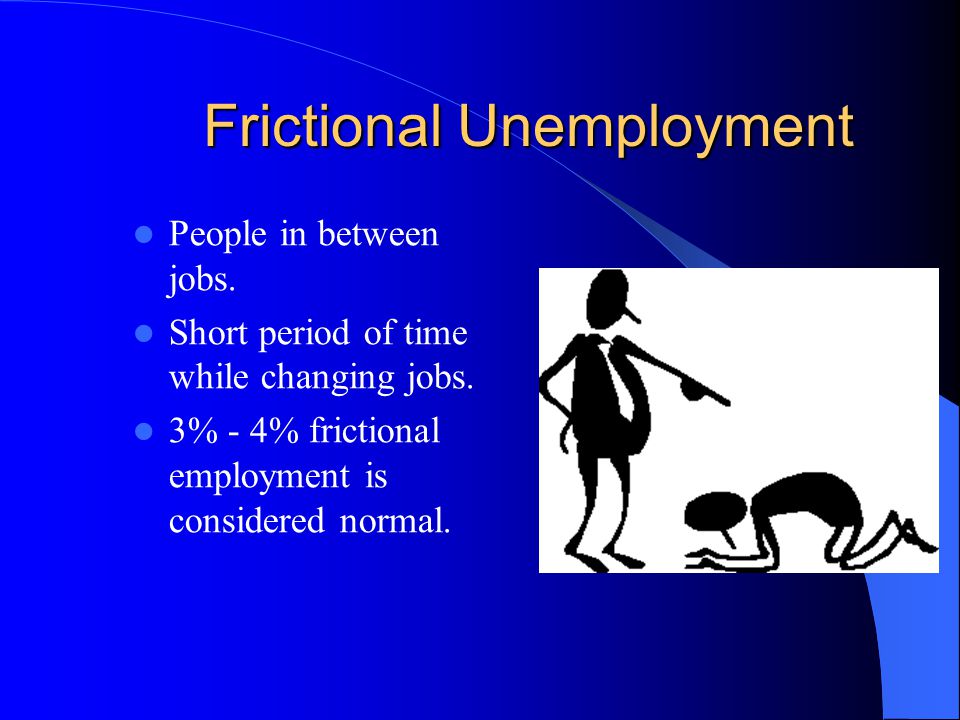 Frictional Unemployment

- People in between jobs.
- Short period of time while changing jobs.
- 3% - 4% frictional employment is considered normal.